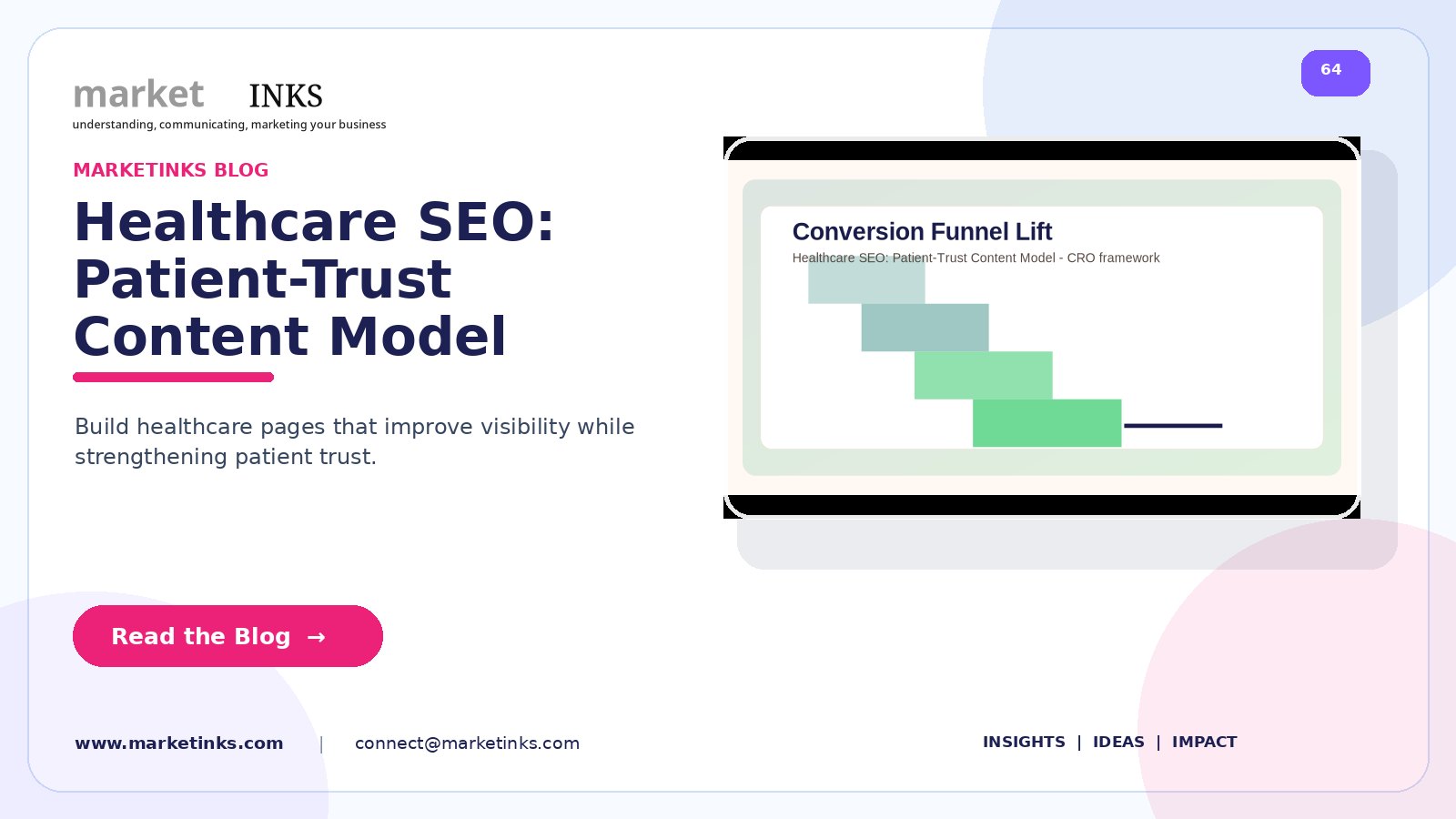 market INKS
understanding, communicating, marketing your business

64

MARKETINKS BLOG

Healthcare SEO: Patient-Trust Content Model

Build healthcare pages that improve visibility while strengthening patient trust.

Conversion Funnel Lift
Healthcare SEO: Patient-Trust Content Model - CRO framework

Read the Blog →

www.marketinks.com | connect@marketinks.com

INSIGHTS | IDEAS | IMPACT